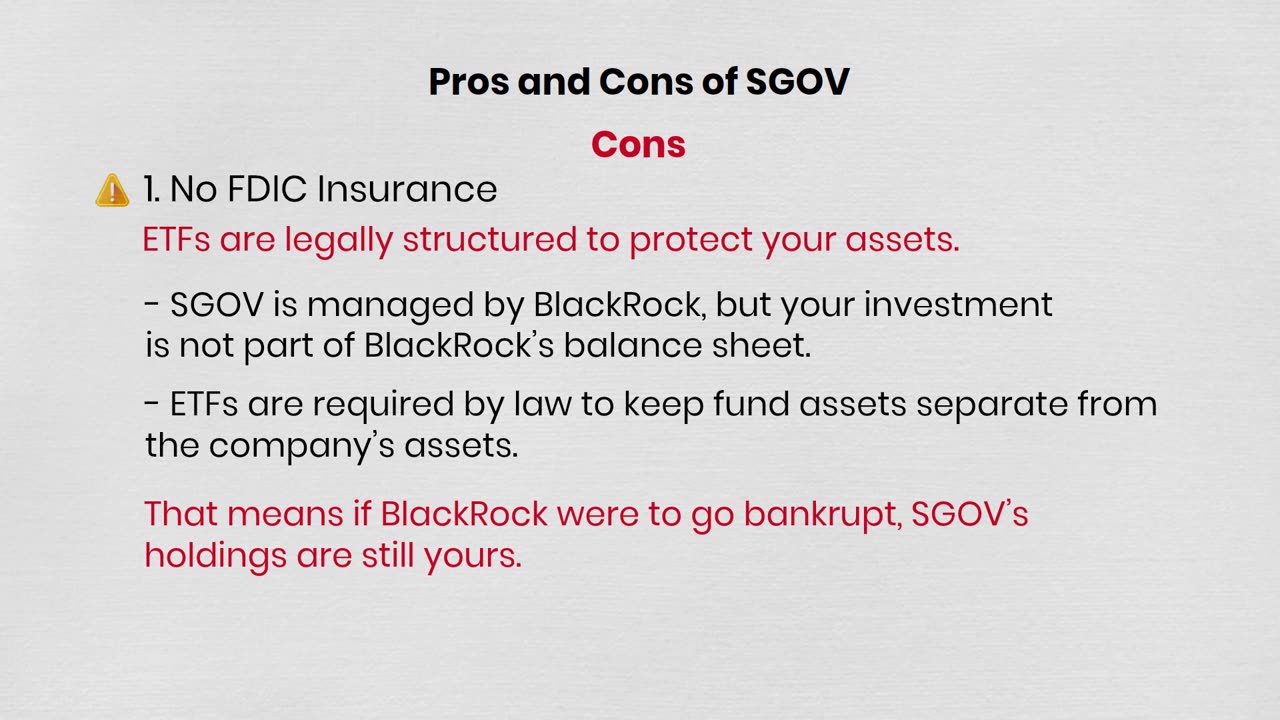 Pros and Cons of SGOV

Cons

1. No FDIC Insurance

ETFs are legally structured to protect your assets.

- SGOV is managed by BlackRock, but your investment is not part of BlackRock's balance sheet.

- ETFs are required by law to keep fund assets separate from the company's assets.

That means if BlackRock were to go bankrupt, SGOV's holdings are still yours.